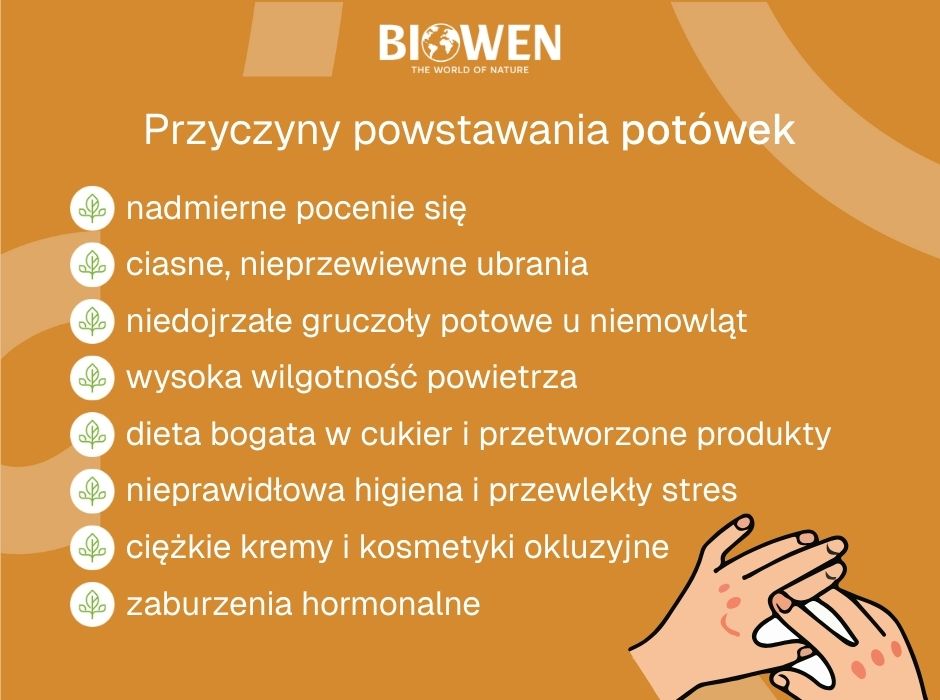 BIOWEN
THE WORLD OF NATURE

Przyczyny powstawania potówek

nadmierne pocenie się
ciasne, nieprzewiewne ubrania
niedojrzałe gruczoły potowe u niemowląt
wysoka wilgotność powietrza
dieta bogata w cukier i przetworzone produkty
nieprawidłowa higiena i przewlekły stres
ciężkie kremy i kosmetyki okluzyjne
zaburzenia hormonalne